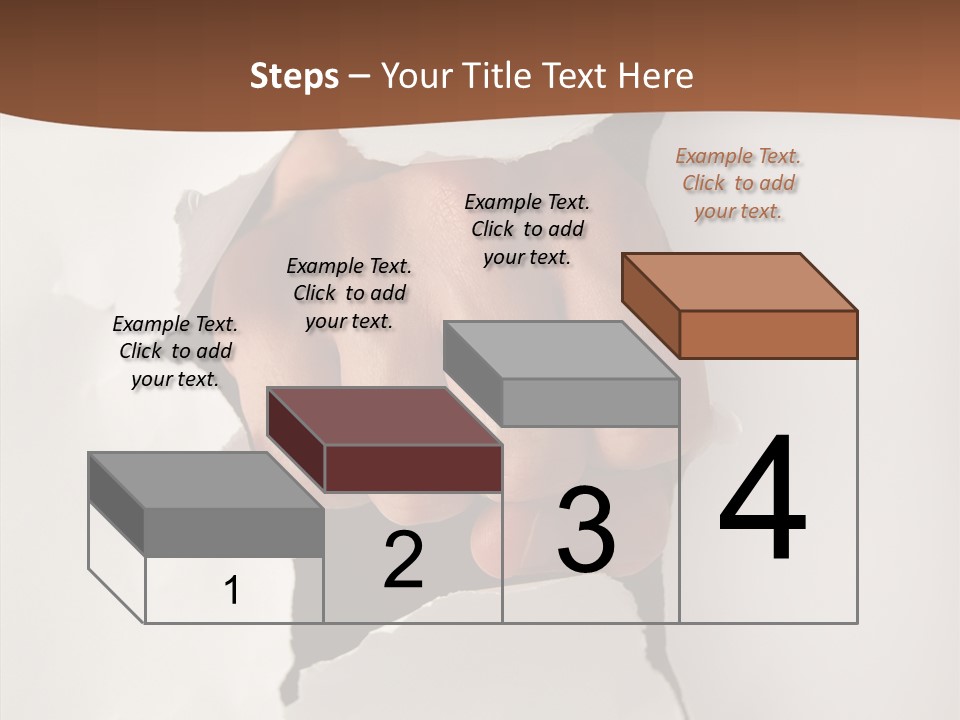 Steps – Your Title Text Here

Example Text. Click to add your text.

Example Text. Click to add your text.

Example Text. Click to add your text.

Example Text. Click to add your text.

1

2

3

4